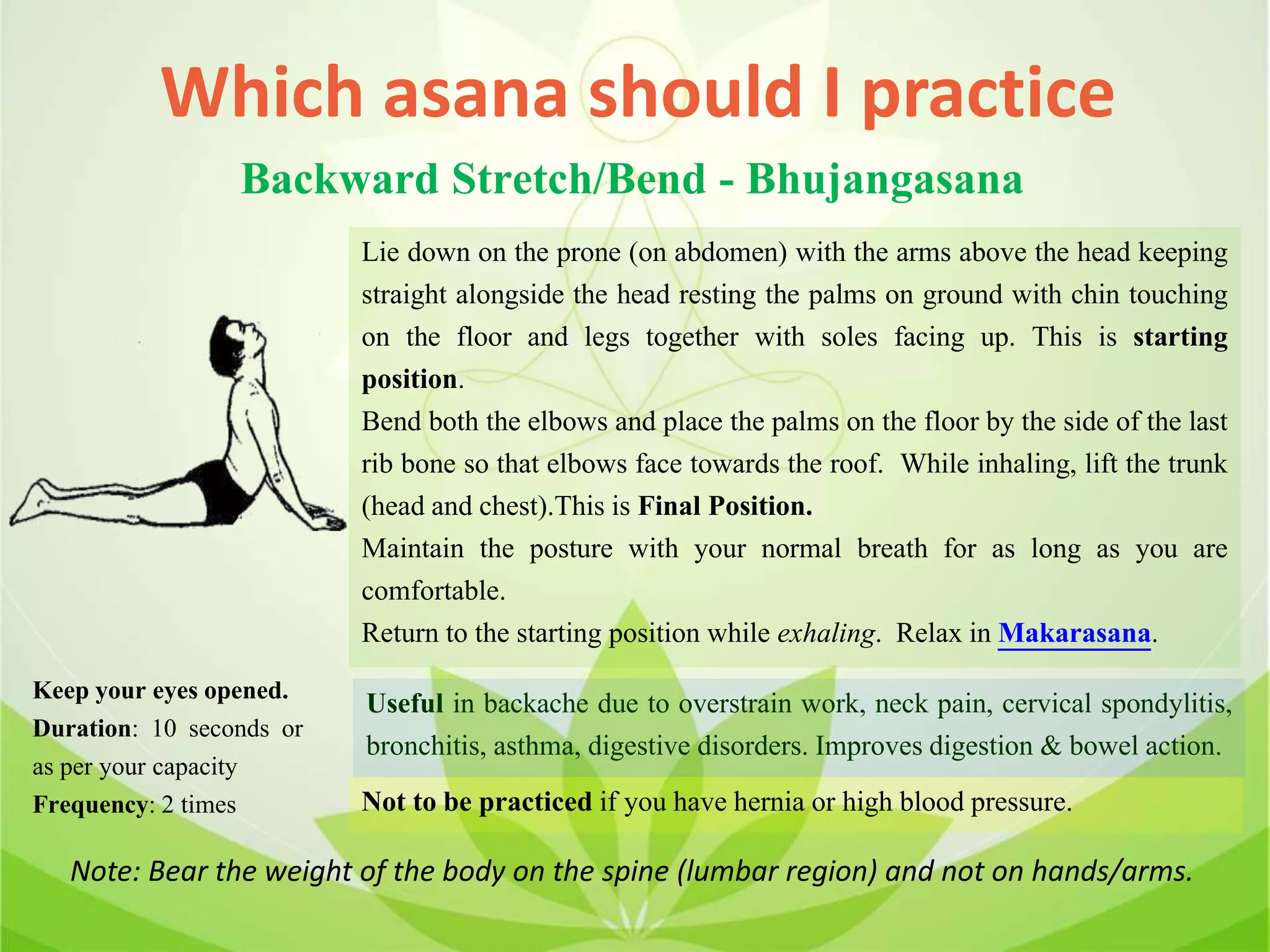 Which asana should I practice

Backward Stretch/Bend - Bhujangasana

Lie down on the prone (on abdomen) with the arms above the head keeping straight alongside the head resting the palms on ground with chin touching on the floor and legs together with soles facing up. This is starting position.
Bend both the elbows and place the palms on the floor by the side of the last rib bone so that elbows face towards the roof. While inhaling, lift the trunk (head and chest).This is Final Position.
Maintain the posture with your normal breath for as long as you are comfortable.
Return to the starting position while exhaling. Relax in Makarasana.

Keep your eyes opened.
Duration: 10 seconds or as per your capacity
Frequency: 2 times

Useful in backache due to overstrain work, neck pain, cervical spondylitis, bronchitis, asthma, digestive disorders. Improves digestion & bowel action.

Not to be practiced if you have hernia or high blood pressure.

Note: Bear the weight of the body on the spine (lumbar region) and not on hands/arms.